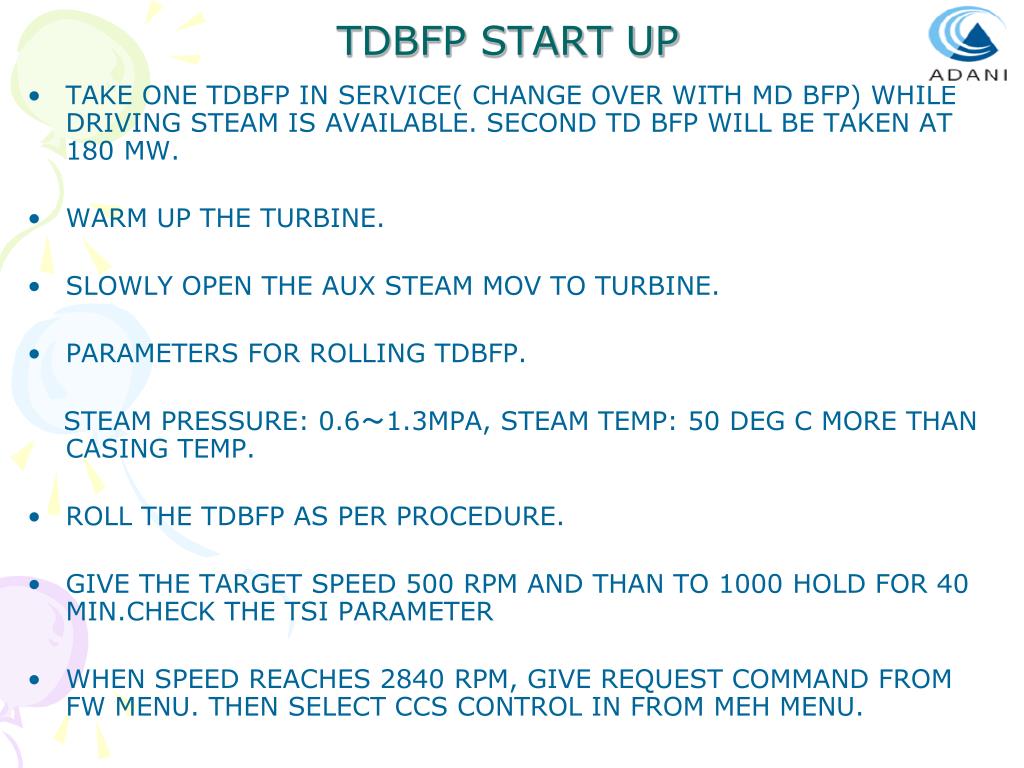 TDBFP START UP

ADANI

• TAKE ONE TDBFP IN SERVICE( CHANGE OVER WITH MD BFP) WHILE DRIVING STEAM IS AVAILABLE. SECOND TD BFP WILL BE TAKEN AT 180 MW.

• WARM UP THE TURBINE.

• SLOWLY OPEN THE AUX STEAM MOV TO TURBINE.

• PARAMETERS FOR ROLLING TDBFP.

STEAM PRESSURE: 0.6～1.3MPA, STEAM TEMP: 50 DEG C MORE THAN CASING TEMP.

• ROLL THE TDBFP AS PER PROCEDURE.

• GIVE THE TARGET SPEED 500 RPM AND THAN TO 1000 HOLD FOR 40 MIN.CHECK THE TSI PARAMETER

• WHEN SPEED REACHES 2840 RPM, GIVE REQUEST COMMAND FROM FW MENU. THEN SELECT CCS CONTROL IN FROM MEH MENU.